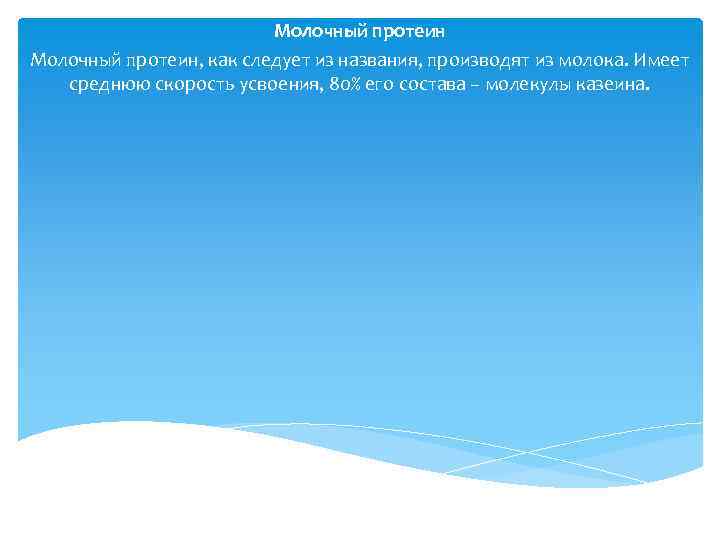 Молочный протеин

Молочный протеин, как следует из названия, производят из молока. Имеет среднюю скорость усвоения, 80% его состава – молекулы казеина.